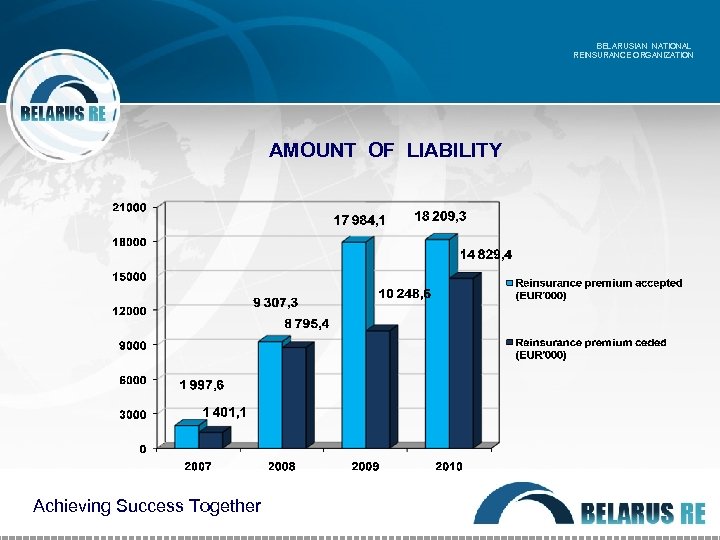 BELARUSIAN NATIONAL REINSURANCE ORGANIZATION

BELARUS RE

AMOUNT OF LIABILITY

21000
18000
15000
12000
9000
6000
3000
0

1 997,6
1 401,1
9 307,3
8 795,4
17 984,1
10 248,6
18 209,3
14 829,4

2007
2008
2009
2010

Reinsurance premium accepted (EUR'000)
Reinsurance premium ceded (EUR'000)

Achieving Success Together

BELARUS RE